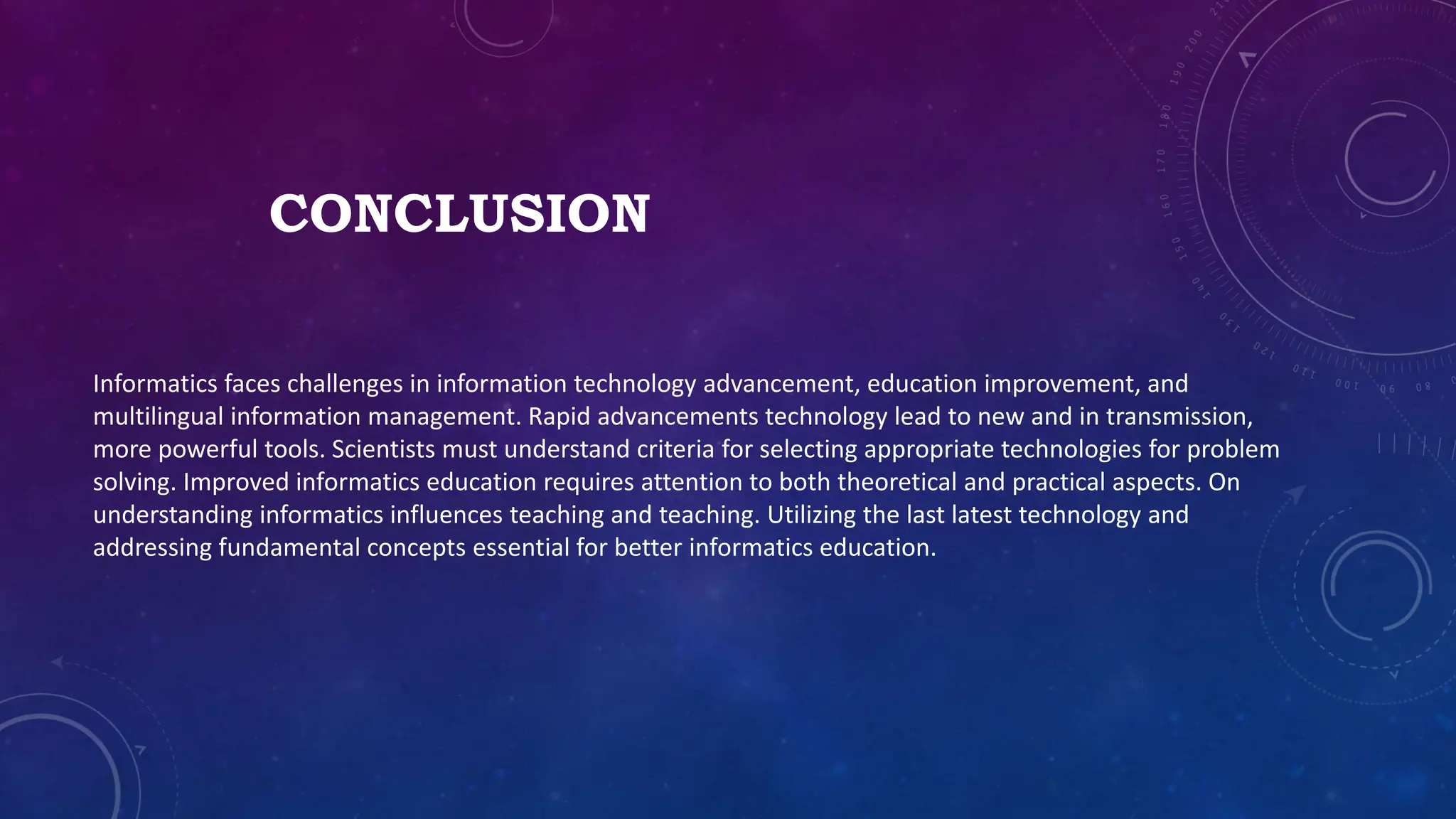 CONCLUSION

Informatics faces challenges in information technology advancement, education improvement, and multilingual information management. Rapid advancements technology lead to new and in transmission, more powerful tools. Scientists must understand criteria for selecting appropriate technologies for problem solving. Improved informatics education requires attention to both theoretical and practical aspects. On understanding informatics influences teaching and teaching. Utilizing the last latest technology and addressing fundamental concepts essential for better informatics education.